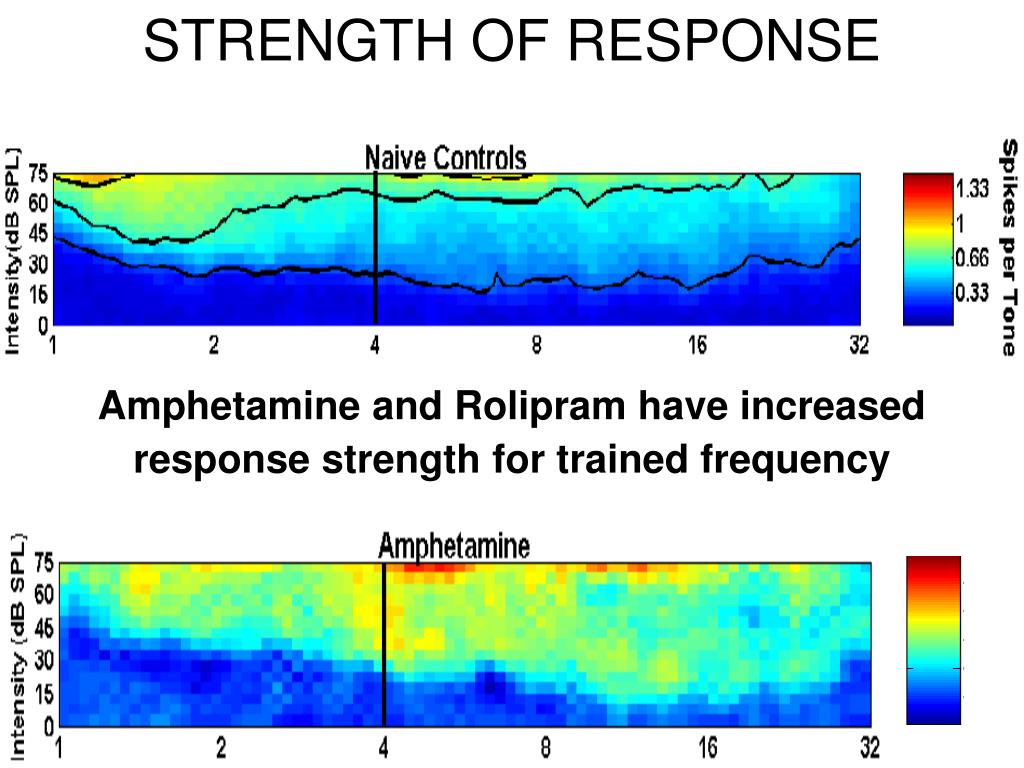 STRENGTH OF RESPONSE

Naive Controls

Intensity(dB SPL)

75
60
45
30
16
0

1 2 4 8 16 32

1.33
1
0.66
0.33

Spikes per Tone

Amphetamine and Rolipram have increased response strength for trained frequency

Amphetamine

Intensity (dB SPL)

75
60
45
30
15
0

1 2 4 8 16 32